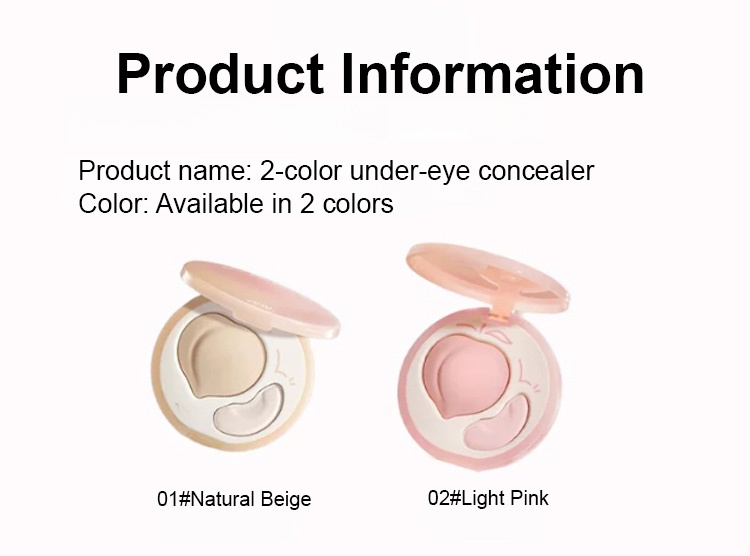 Product Information

Product name: 2-color under-eye concealer
Color: Available in 2 colors

01#Natural Beige

02#Light Pink